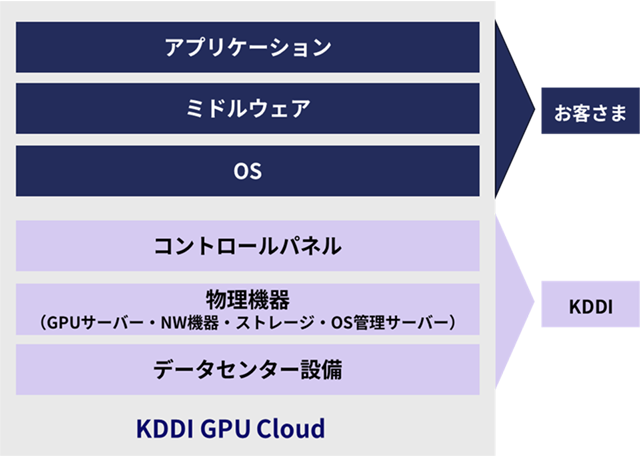 アプリケーション

ミドルウェア

OS

お客さま

コントロールパネル

物理機器
（GPUサーバー・NW機器・ストレージ・OS管理サーバー）

データセンター設備

KDDI

KDDI GPU Cloud